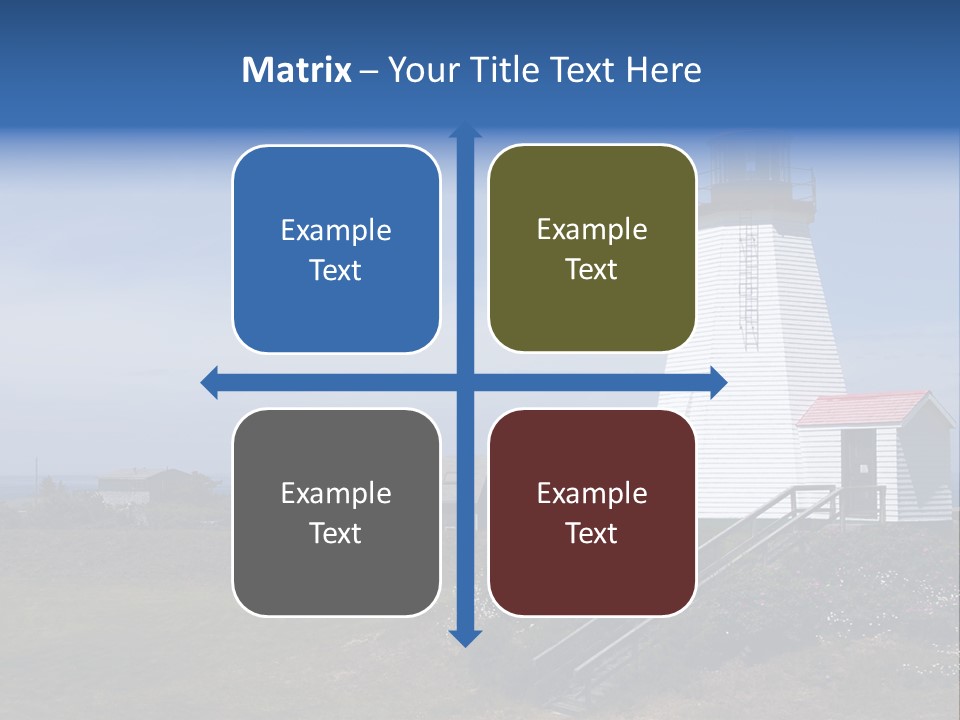 Matrix – Your Title Text Here

Example Text

Example Text

Example Text

Example Text